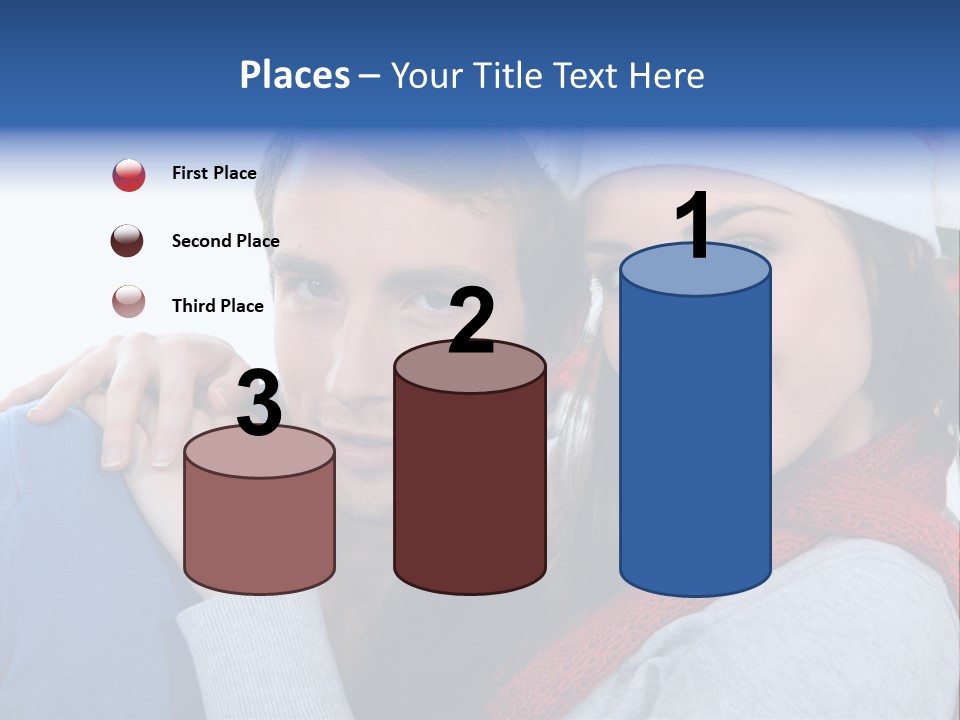 Places – Your Title Text Here

First Place

Second Place

Third Place

3

2

1